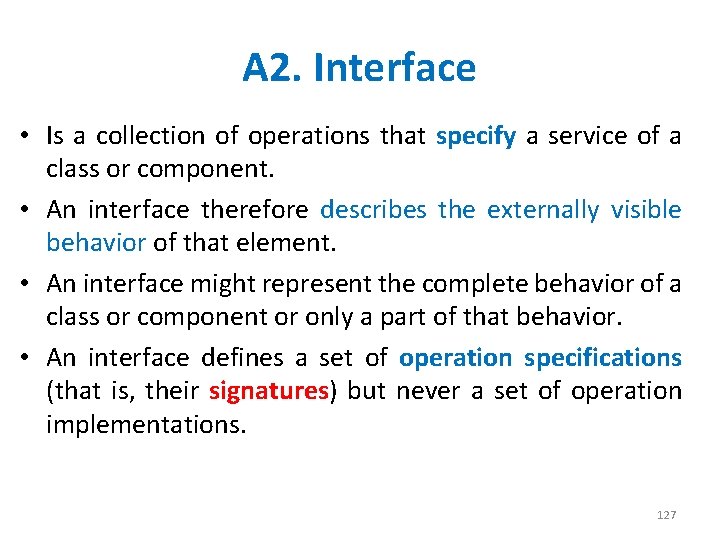 A2. Interface

• Is a collection of operations that specify a service of a class or component.

• An interface therefore describes the externally visible behavior of that element.

• An interface might represent the complete behavior of a class or component or only a part of that behavior.

• An interface defines a set of operation specifications (that is, their signatures) but never a set of operation implementations.

127